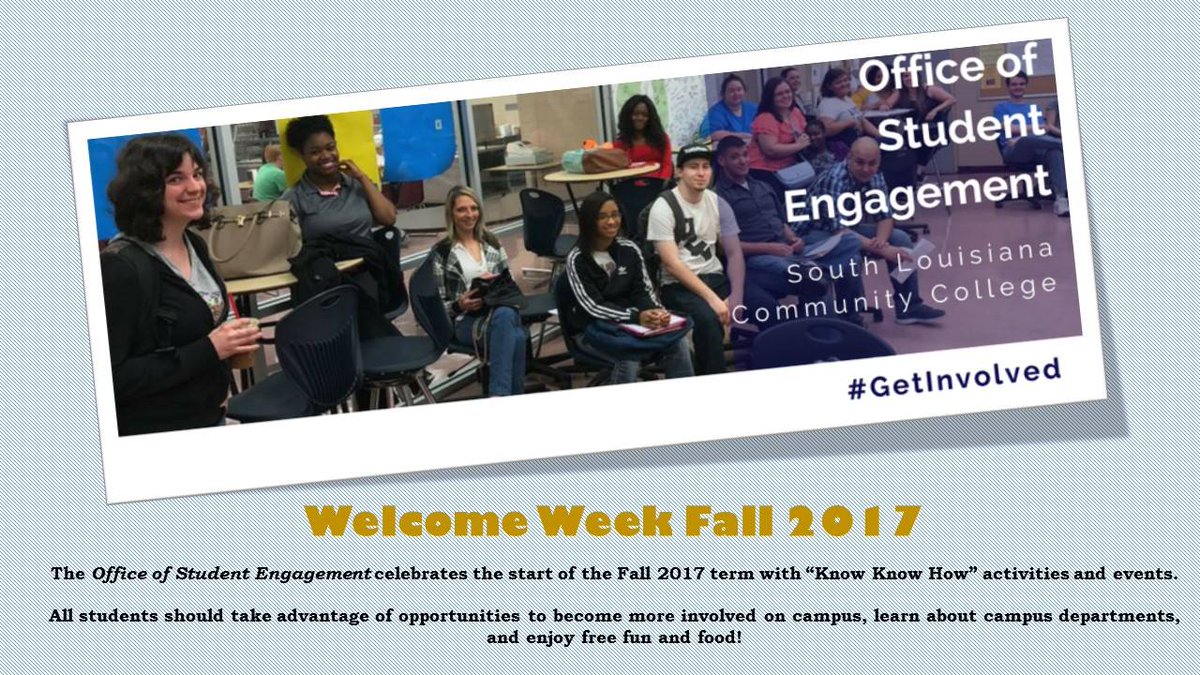 Office of Student Engagement
South Louisiana Community College

#GetInvolved

Welcome Week Fall 2017

The Office of Student Engagement celebrates the start of the Fall 2017 term with “Know Know How” activities and events.

All students should take advantage of opportunities to become more involved on campus, learn about campus departments, and enjoy free fun and food!